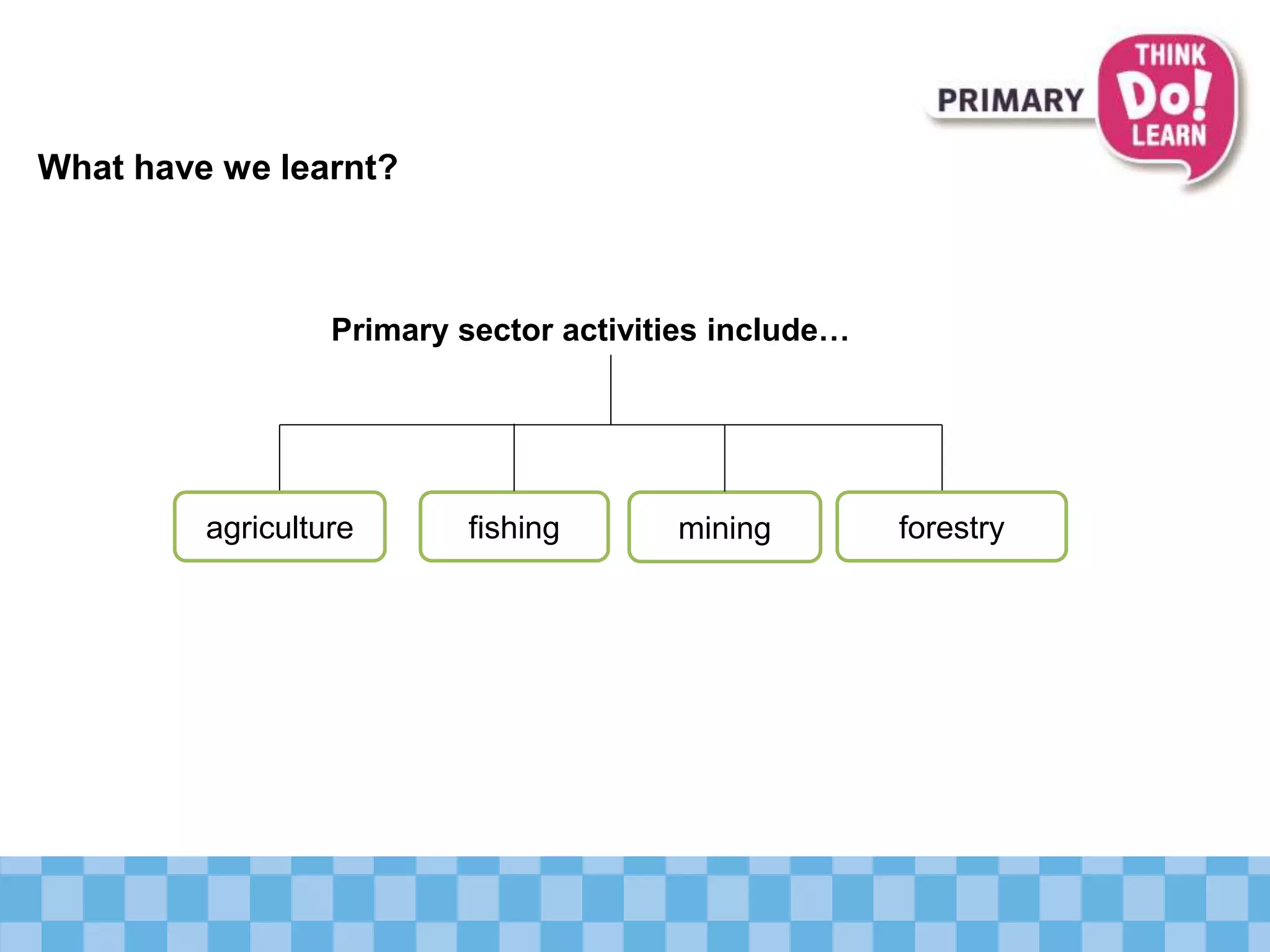 PRIMARY THINK Do! LEARN

What have we learnt?

Primary sector activities include…

agriculture

fishing

mining

forestry